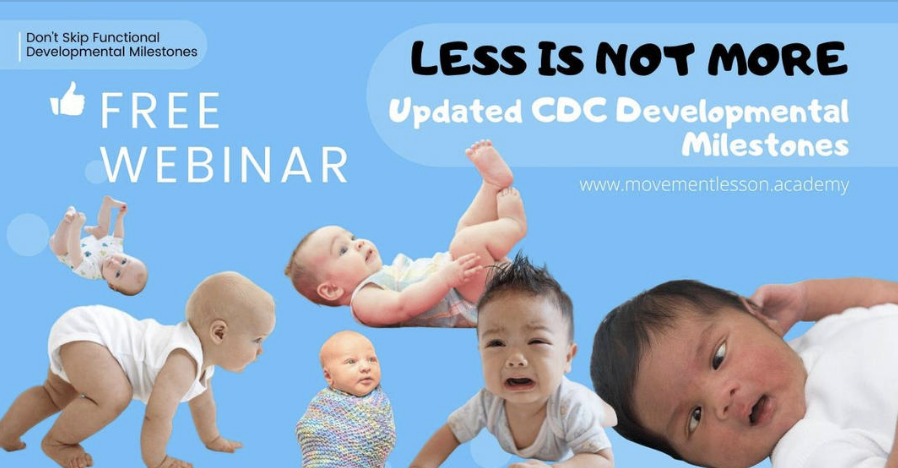 Don't Skip Functional Developmental Milestones

FREE WEBINAR

LESS IS NOT MORE

Updated CDC Developmental Milestones

www.movementlesson.academy